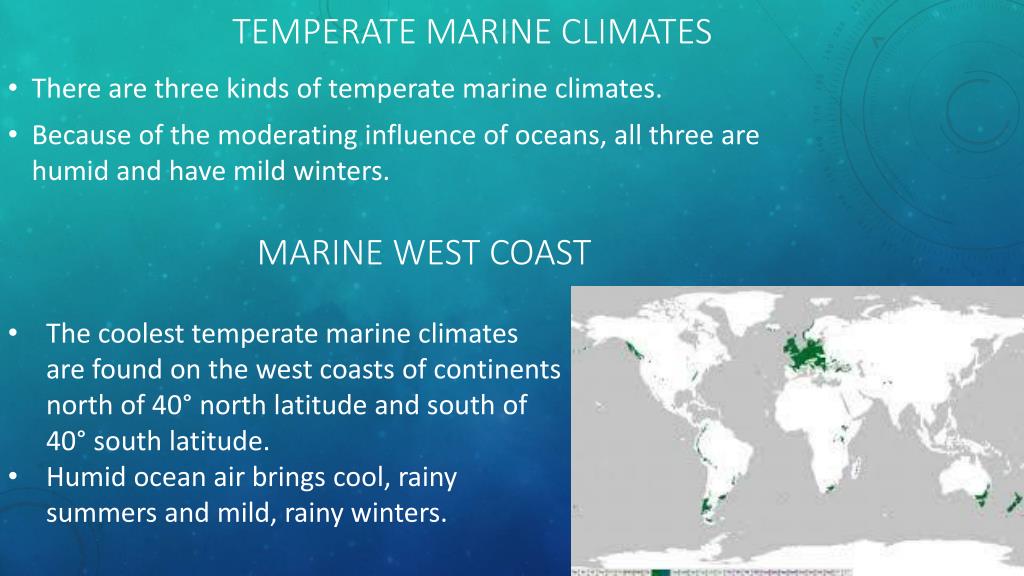 TEMPERATE MARINE CLIMATES

• There are three kinds of temperate marine climates.

• Because of the moderating influence of oceans, all three are humid and have mild winters.

MARINE WEST COAST

• The coolest temperate marine climates are found on the west coasts of continents north of 40° north latitude and south of 40° south latitude.

• Humid ocean air brings cool, rainy summers and mild, rainy winters.